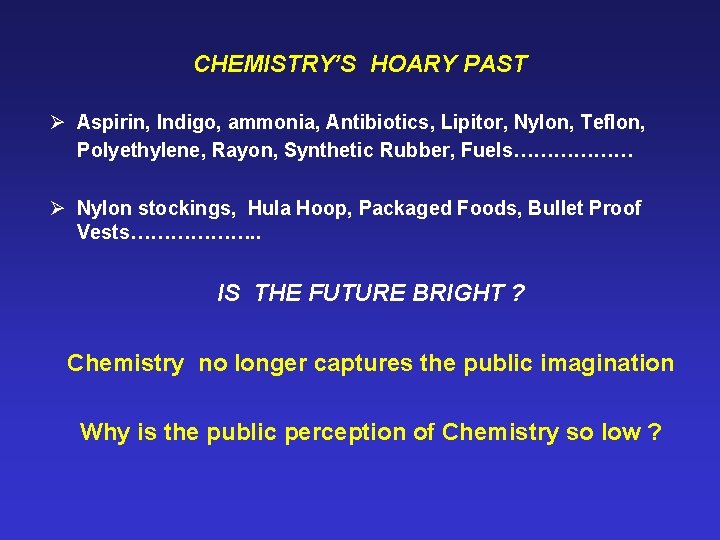 CHEMISTRY'S HOARY PAST

➢ Aspirin, Indigo, ammonia, Antibiotics, Lipitor, Nylon, Teflon, Polyethylene, Rayon, Synthetic Rubber, Fuels………………

➢ Nylon stockings, Hula Hoop, Packaged Foods, Bullet Proof Vests………………..

IS THE FUTURE BRIGHT ?

Chemistry no longer captures the public imagination

Why is the public perception of Chemistry so low ?